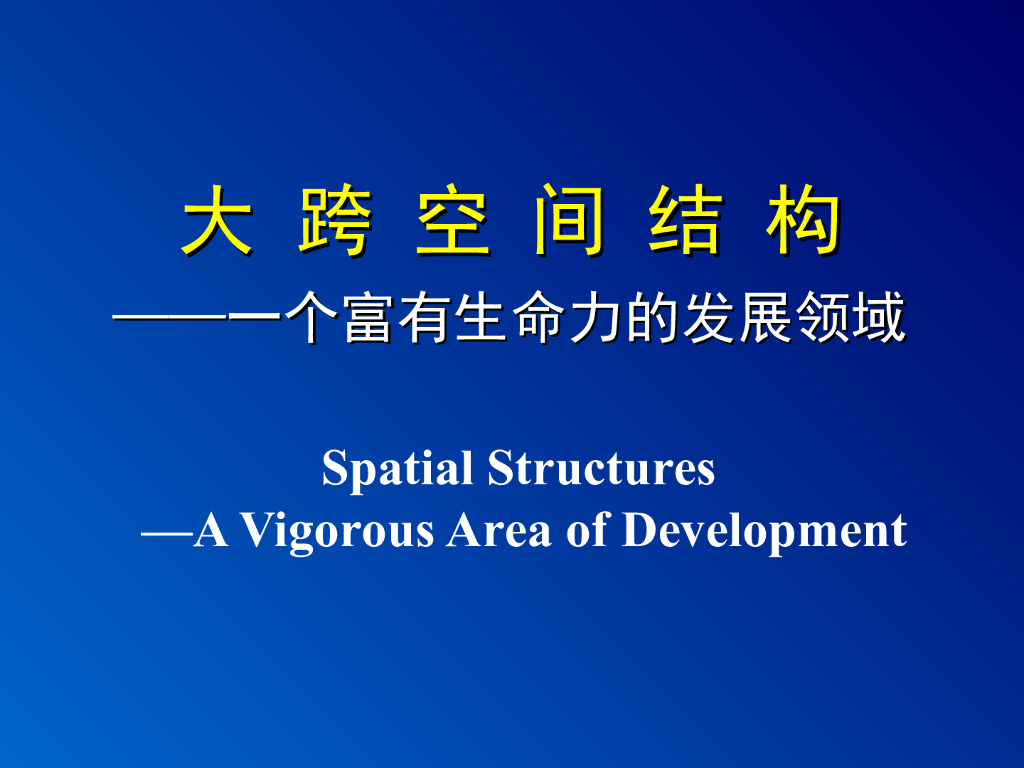 大 跨 空 间 结 构

——一个富有生命力的发展领域

Spatial Structures

—A Vigorous Area of Development